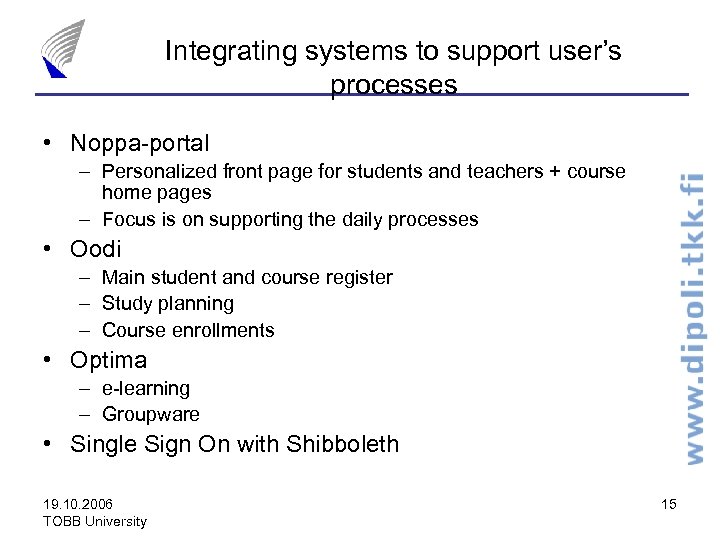 Integrating systems to support user's processes

• Noppa-portal
– Personalized front page for students and teachers + course home pages
– Focus is on supporting the daily processes
• Oodi
– Main student and course register
– Study planning
– Course enrollments
• Optima
– e-learning
– Groupware
• Single Sign On with Shibboleth

www.dipoli.tkk.fi

19.10.2006
TOBB University

15